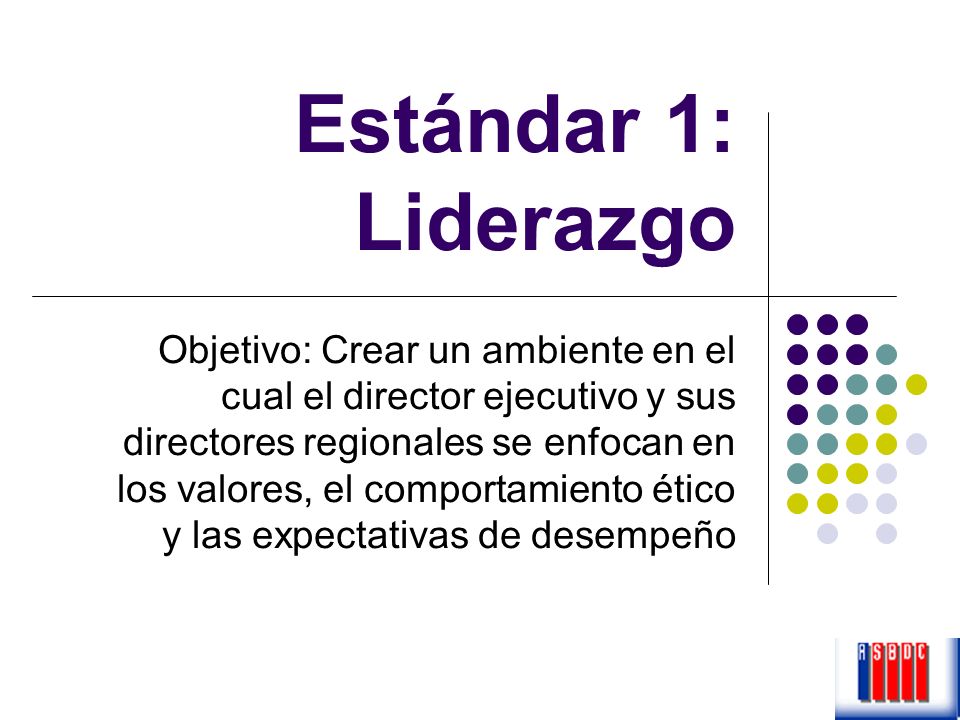 Estándar 1: Liderazgo

Objetivo: Crear un ambiente en el cual el director ejecutivo y sus directores regionales se enfocan en los valores, el comportamiento ético y las expectativas de desempeño

ASBDC